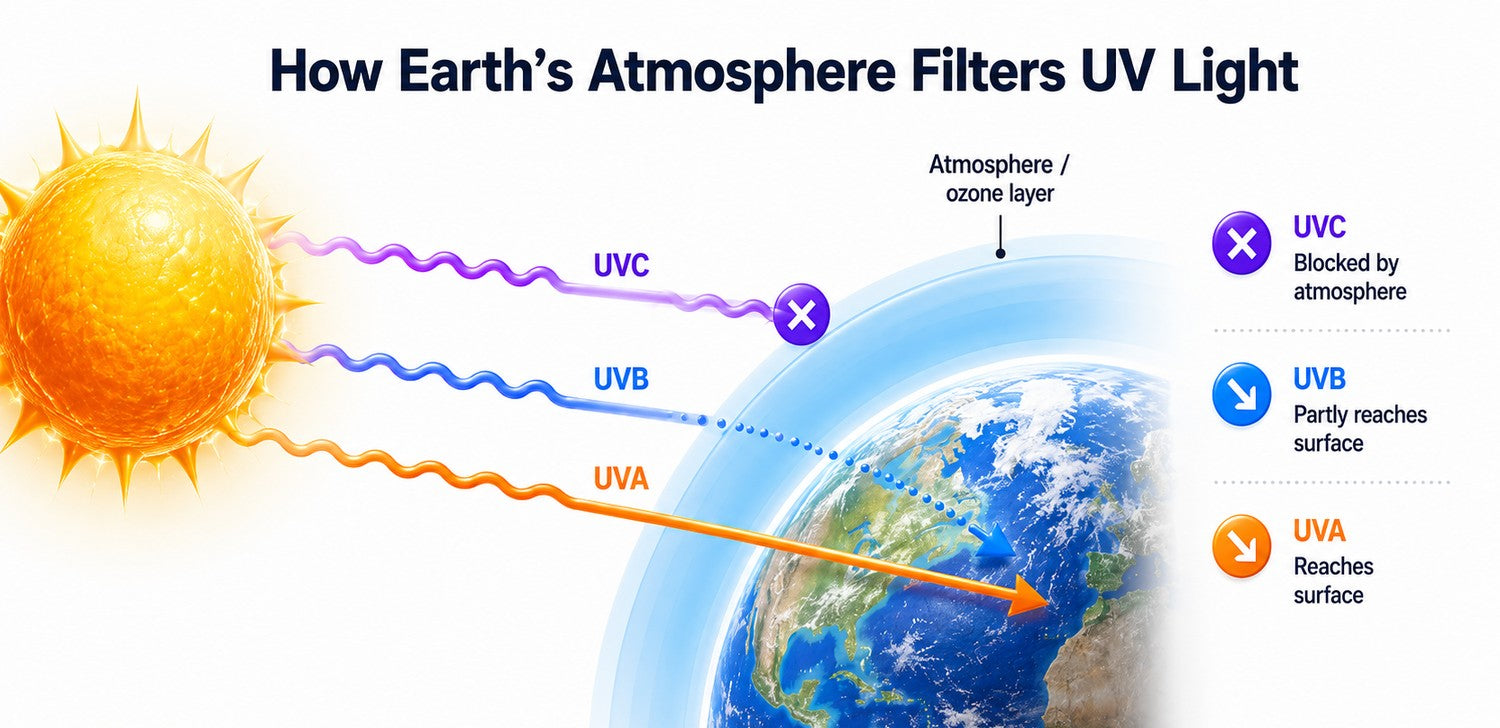 How Earth's Atmosphere Filters UV Light

Atmosphere / ozone layer

UVC

UVB

UVA

UVC
Blocked by atmosphere

UVB
Partly reaches surface

UVA
Reaches surface